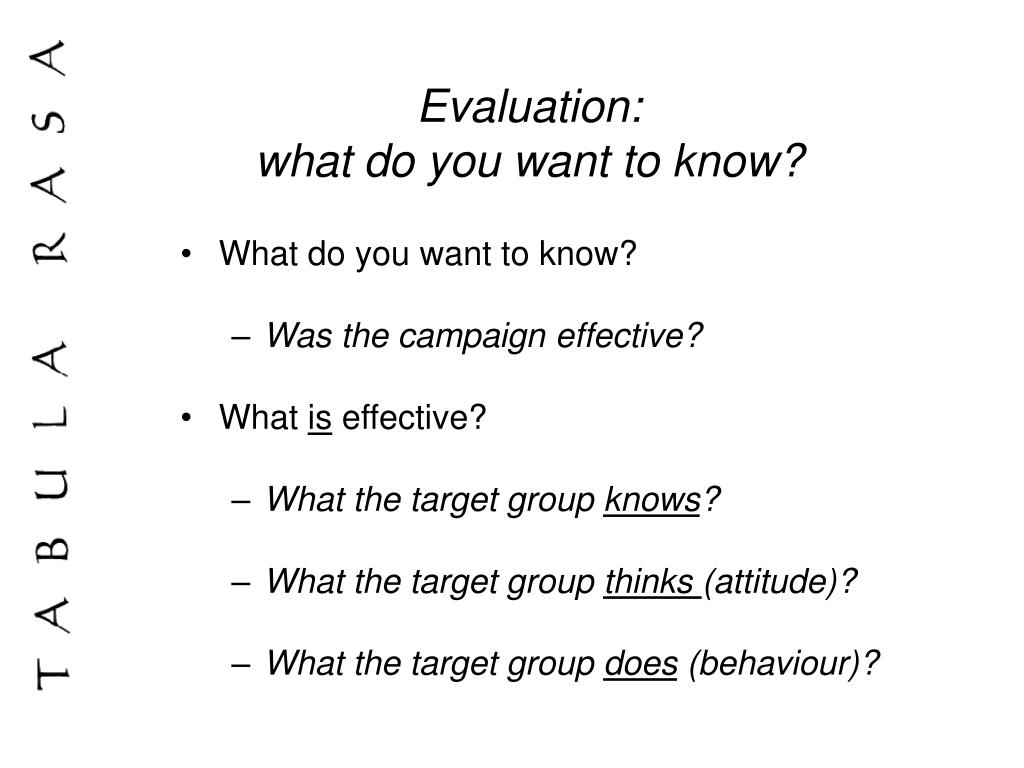 TABULA RASA

Evaluation:
what do you want to know?

• What do you want to know?
– Was the campaign effective?
• What is effective?
– What the target group knows?
– What the target group thinks (attitude)?
– What the target group does (behaviour)?